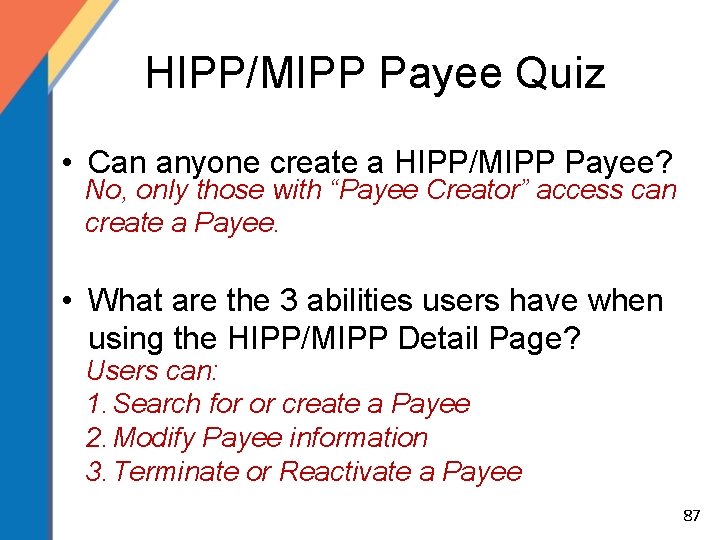 HIPP/MIPP Payee Quiz

• Can anyone create a HIPP/MIPP Payee?
No, only those with “Payee Creator” access can create a Payee.

• What are the 3 abilities users have when using the HIPP/MIPP Detail Page?
Users can:
1. Search for or create a Payee
2. Modify Payee information
3. Terminate or Reactivate a Payee

87